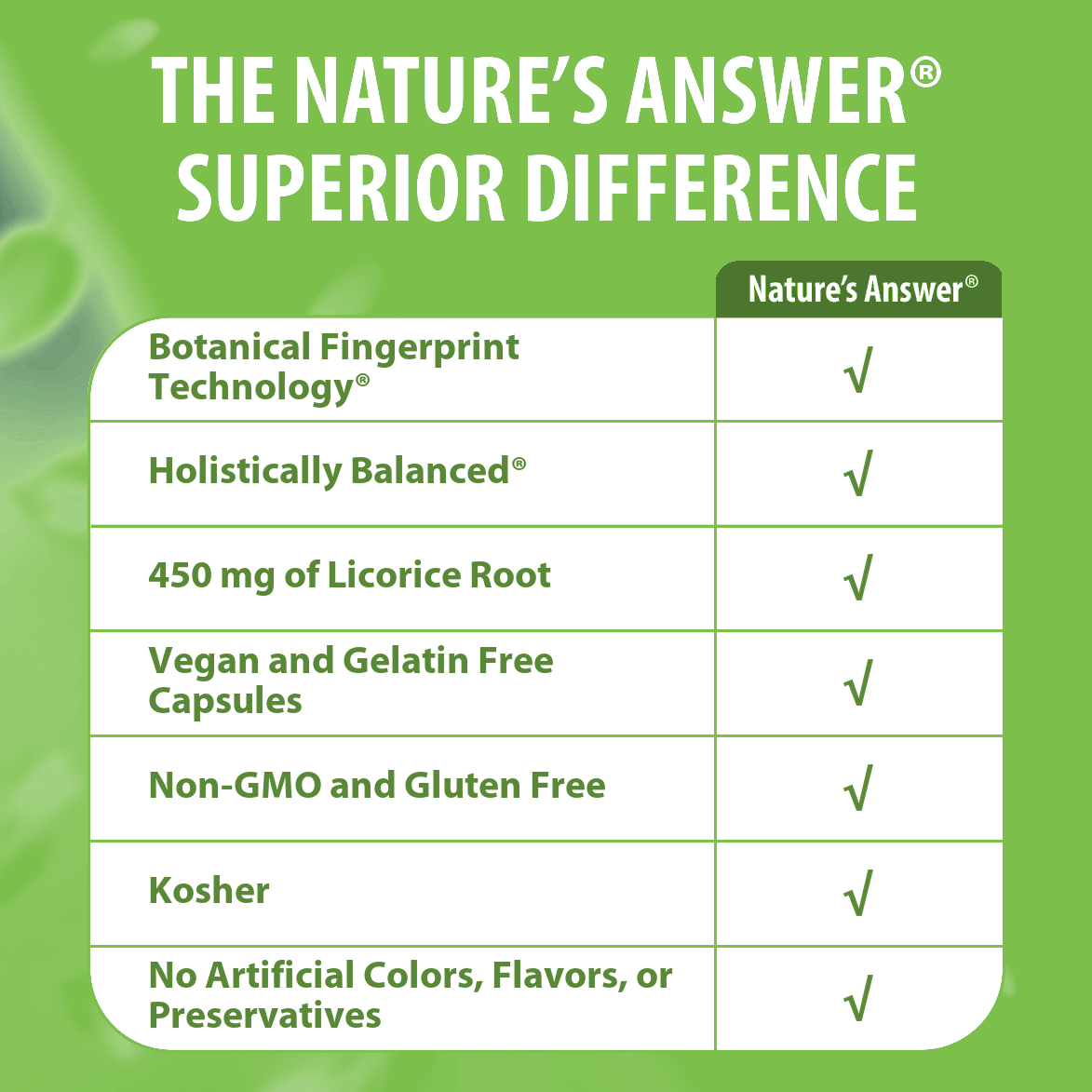 THE NATURE'S ANSWER®
SUPERIOR DIFFERENCE

| | Nature's Answer® |
|---|---|
| Botanical Fingerprint Technology® | √ |
| Holistically Balanced® | √ |
| 450 mg of Licorice Root | √ |
| Vegan and Gelatin Free Capsules | √ |
| Non-GMO and Gluten Free | √ |
| Kosher | √ |
| No Artificial Colors, Flavors, or Preservatives | √ |